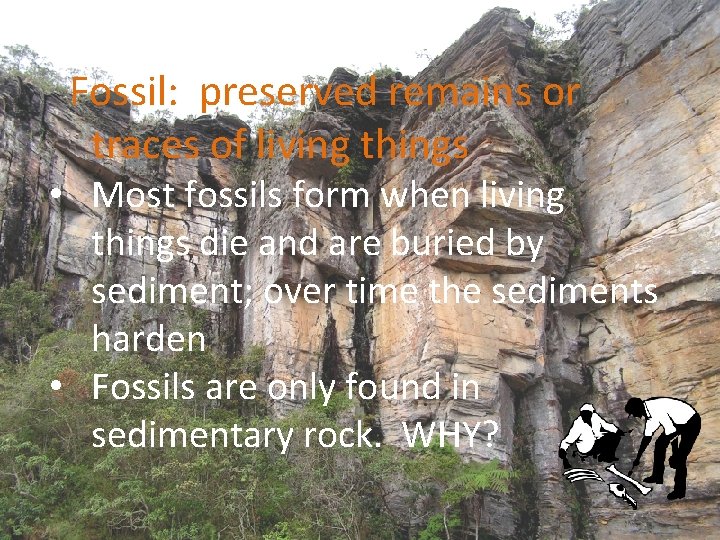 Fossil: preserved remains or traces of living things

• Most fossils form when living things die and are buried by sediment; over time the sediments harden
• Fossils are only found in sedimentary rock. WHY?